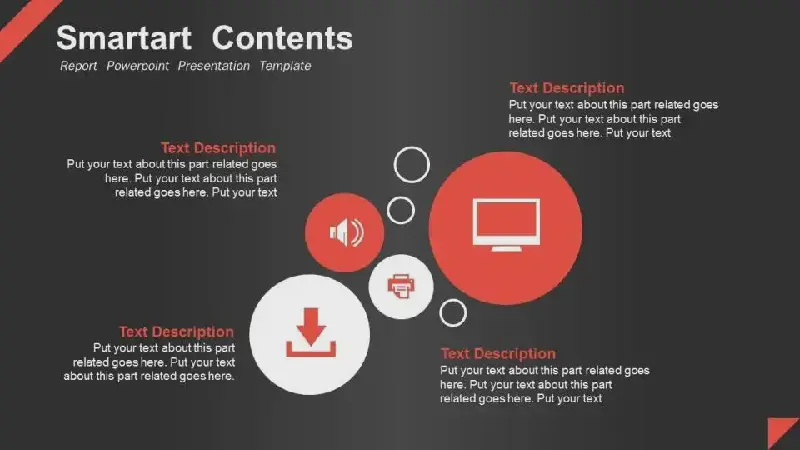 Smartart Contents

Report Powerpoint Presentation Template

Text Description
Put your text about this part related goes here. Put your text about this part related goes here. Put your text

Text Description
Put your text about this part related goes here. Put your text about this part related goes here. Put your text

Text Description
Put your text about this part related goes here. Put your text about this part related goes here.

Text Description
Put your text about this part related goes here. Put your text about this part related goes here. Put your text